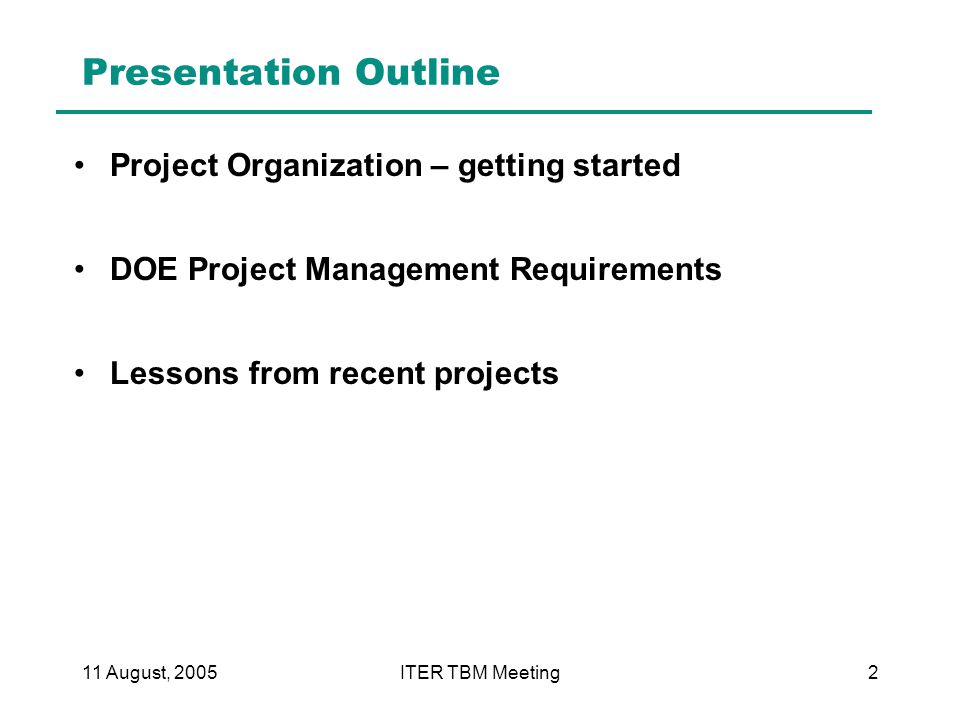 Presentation Outline

• Project Organization – getting started

• DOE Project Management Requirements

• Lessons from recent projects

11 August, 2005

ITER TBM Meeting

2